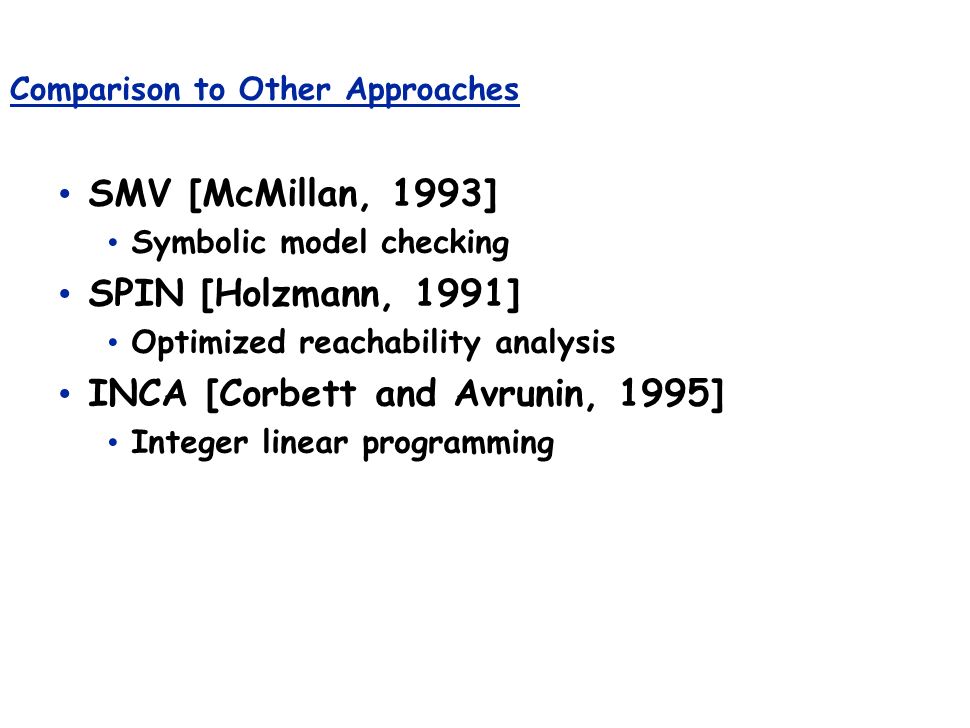 Comparison to Other Approaches

• SMV [McMillan, 1993]
  • Symbolic model checking
• SPIN [Holzmann, 1991]
  • Optimized reachability analysis
• INCA [Corbett and Avrunin, 1995]
  • Integer linear programming